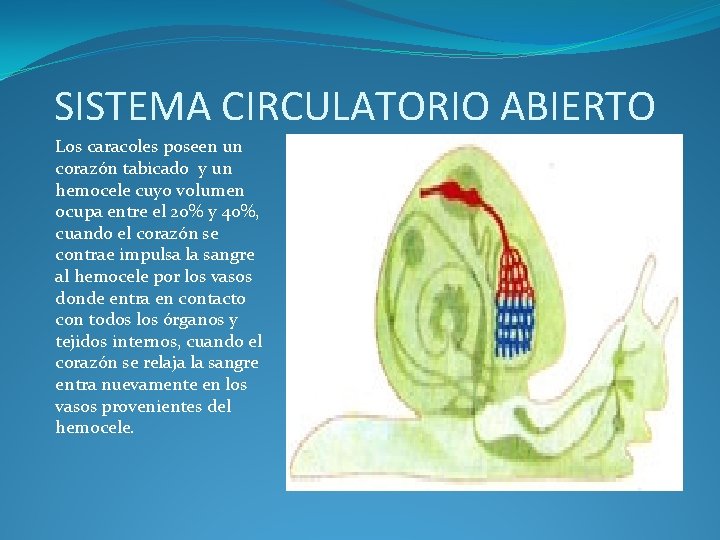 SISTEMA CIRCULATORIO ABIERTO

Los caracoles poseen un corazón tabicado y un hemocele cuyo volumen ocupa entre el 20% y 40%, cuando el corazón se contrae impulsa la sangre al hemocele por los vasos donde entra en contacto con todos los órganos y tejidos internos, cuando el corazón se relaja la sangre entra nuevamente en los vasos provenientes del hemocele.